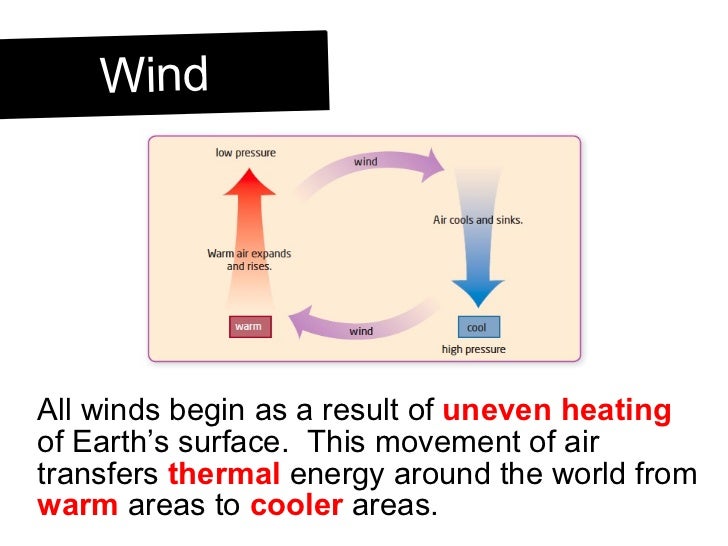 Wind

low pressure

wind

Air cools and sinks.

Warm air expands and rises.

warm

wind

cool

high pressure

All winds begin as a result of uneven heating of Earth's surface. This movement of air transfers thermal energy around the world from warm areas to cooler areas.